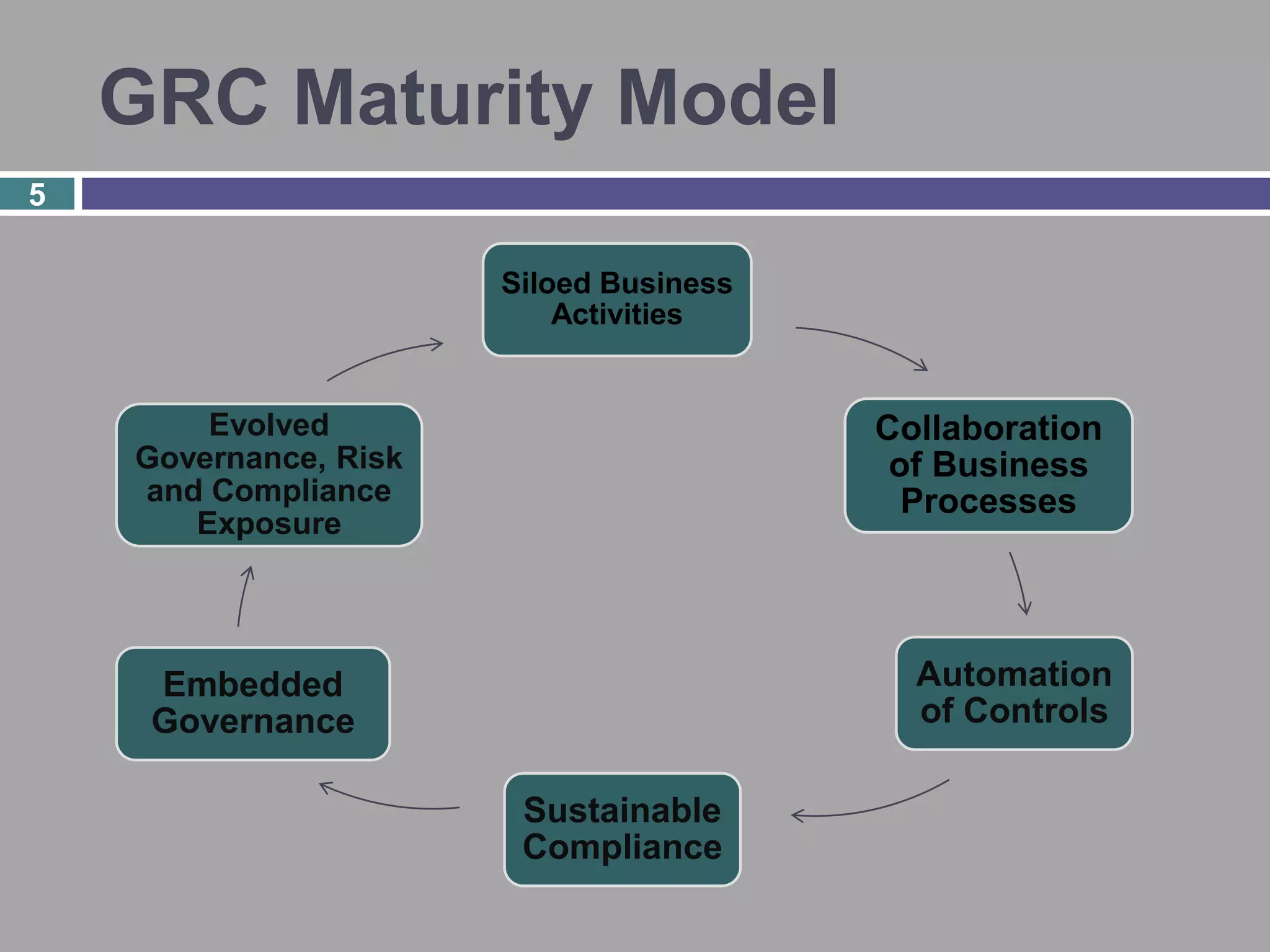 GRC Maturity Model

5

Siloed Business Activities

Collaboration of Business Processes

Automation of Controls

Sustainable Compliance

Embedded Governance

Evolved Governance, Risk and Compliance Exposure